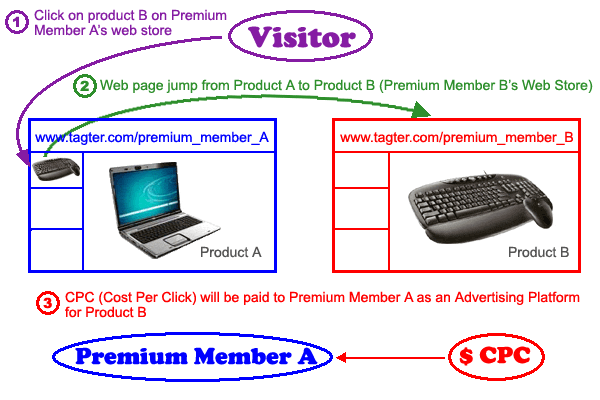 1 Click on product B on Premium Member A's web store

Visitor

2 Web page jump from Product A to Product B (Premium Member B's Web Store)

www.tagter.com/premium_member_A

Product A

www.tagter.com/premium_member_B

Product B

3 CPC (Cost Per Click) will be paid to Premium Member A as an Advertising Platform for Product B

Premium Member A

$ CPC